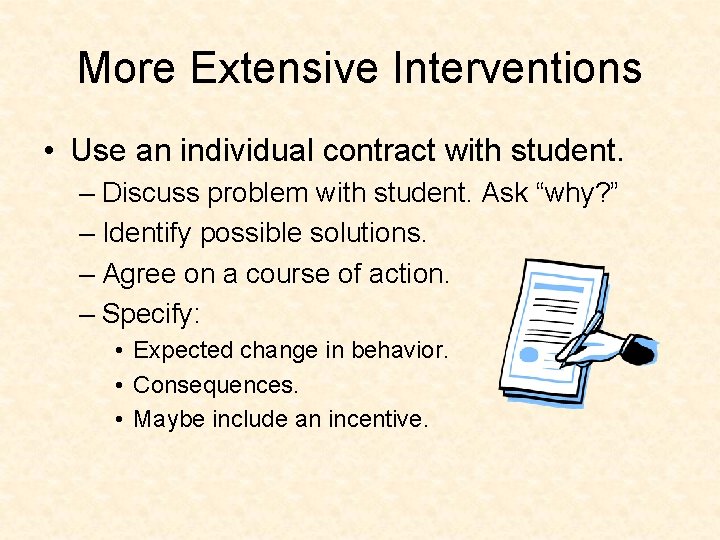 More Extensive Interventions

• Use an individual contract with student.
  – Discuss problem with student. Ask “why?”
  – Identify possible solutions.
  – Agree on a course of action.
  – Specify:
    • Expected change in behavior.
    • Consequences.
    • Maybe include an incentive.